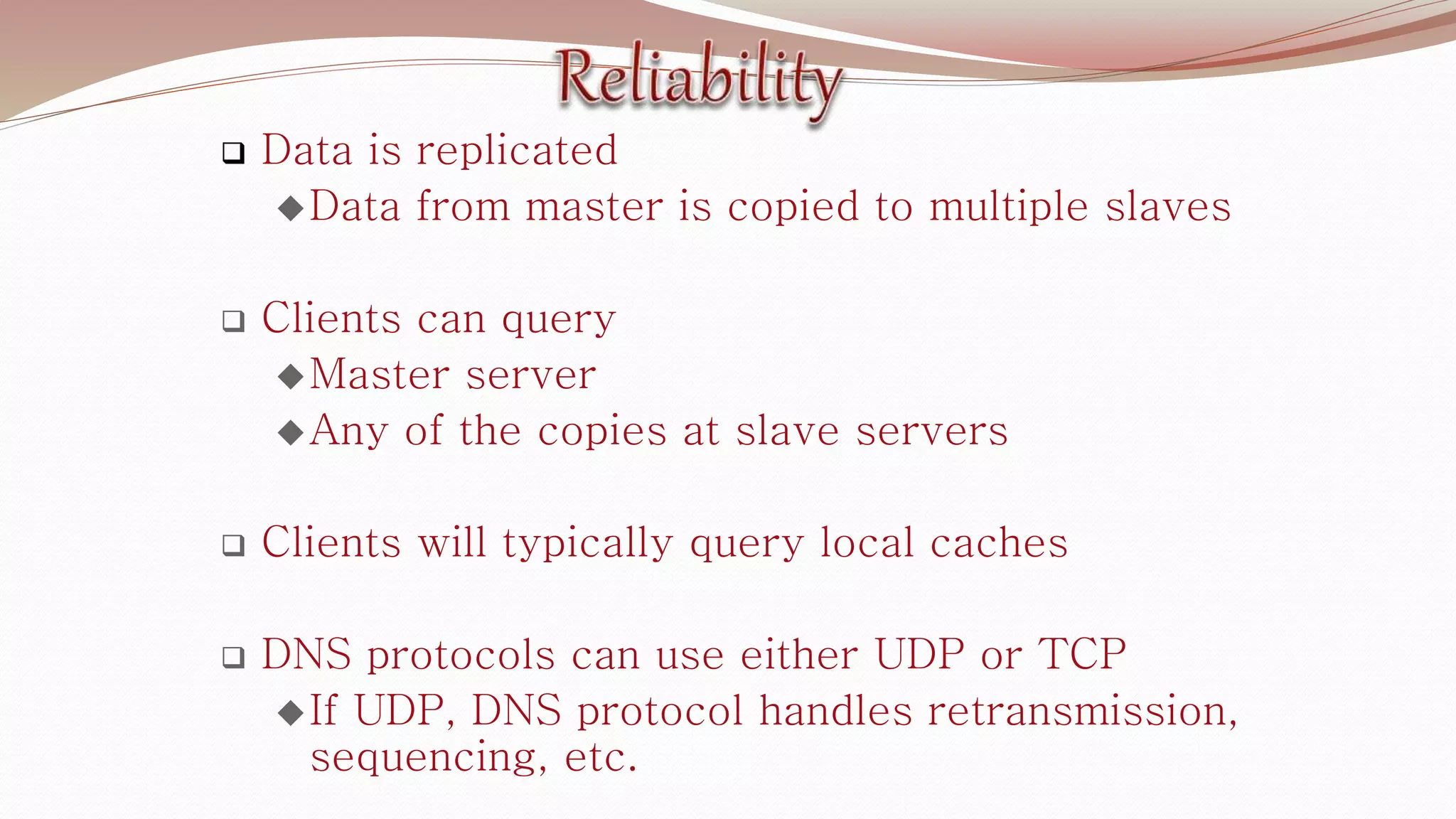 Reliability

❑ Data is replicated
◆ Data from master is copied to multiple slaves

❑ Clients can query
◆ Master server
◆ Any of the copies at slave servers

❑ Clients will typically query local caches

❑ DNS protocols can use either UDP or TCP
◆ If UDP, DNS protocol handles retransmission, sequencing, etc.